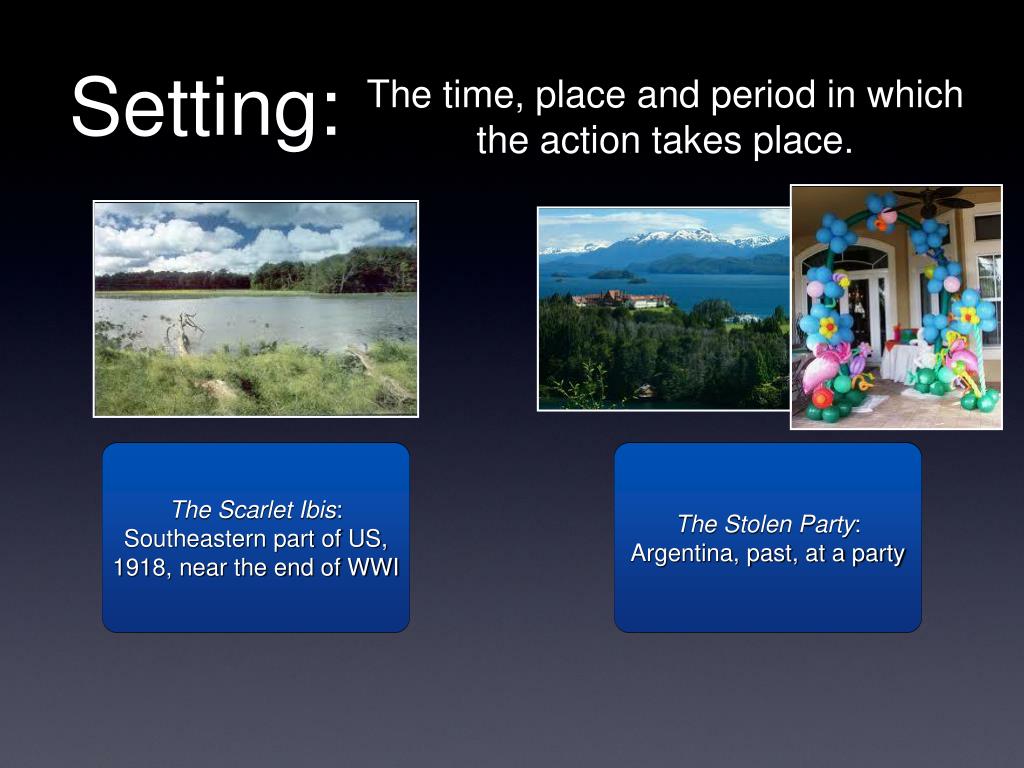 Setting: The time, place and period in which the action takes place.

The Scarlet Ibis: Southeastern part of US, 1918, near the end of WWI

The Stolen Party: Argentina, past, at a party